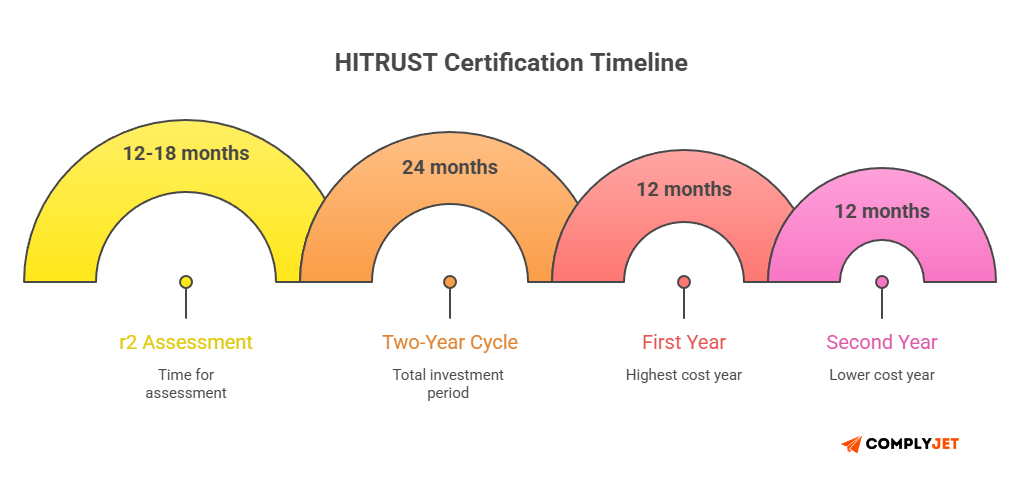 HITRUST Certification Timeline

12-18 months

24 months

12 months

12 months

r2 Assessment

Time for assessment

Two-Year Cycle

Total investment period

First Year

Highest cost year

Second Year

Lower cost year

COMPLYJET